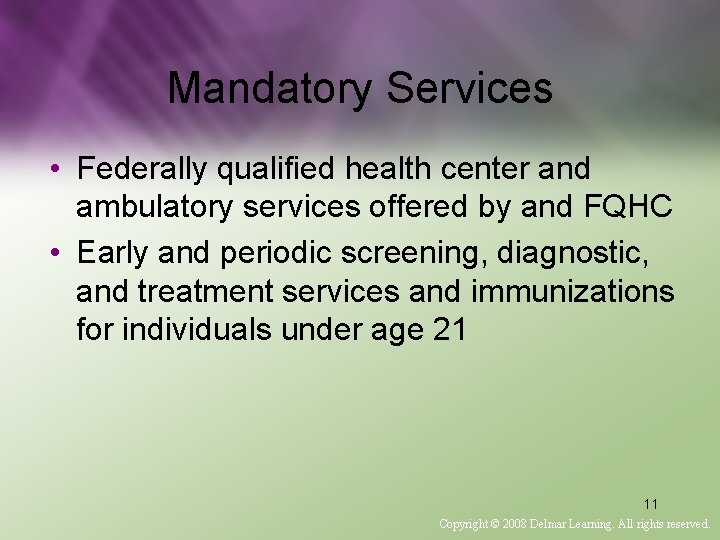 Mandatory Services

• Federally qualified health center and ambulatory services offered by and FQHC

• Early and periodic screening, diagnostic, and treatment services and immunizations for individuals under age 21

11

Copyright © 2008 Delmar Learning. All rights reserved.